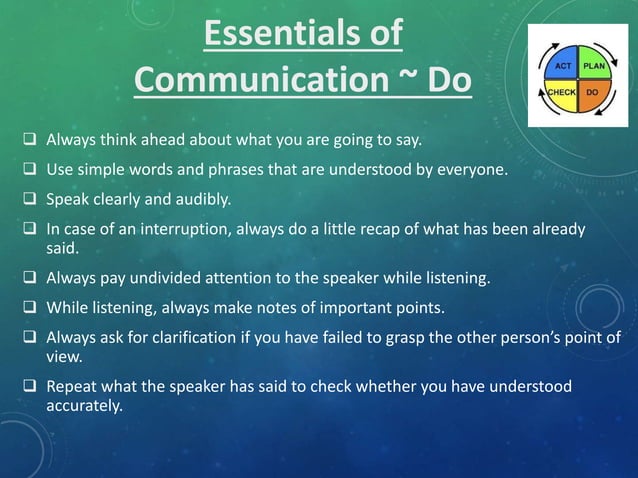 Essentials of Communication ~ Do

ACT PLAN CHECK DO

❑ Always think ahead about what you are going to say.

❑ Use simple words and phrases that are understood by everyone.

❑ Speak clearly and audibly.

❑ In case of an interruption, always do a little recap of what has been already said.

❑ Always pay undivided attention to the speaker while listening.

❑ While listening, always make notes of important points.

❑ Always ask for clarification if you have failed to grasp the other person's point of view.

❑ Repeat what the speaker has said to check whether you have understood accurately.